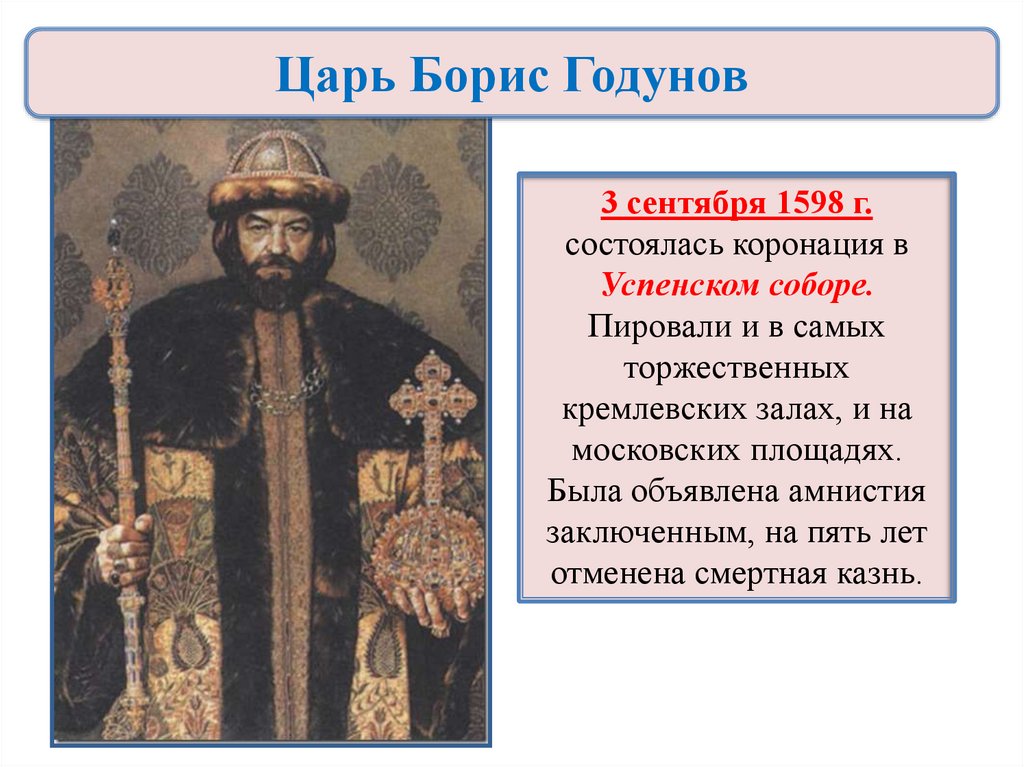 Царь Борис Годунов

3 сентября 1598 г. состоялась коронация в Успенском соборе. Пировали и в самых торжественных кремлевских залах, и на московских площадях. Была объявлена амнистия заключенным, на пять лет отменена смертная казнь.